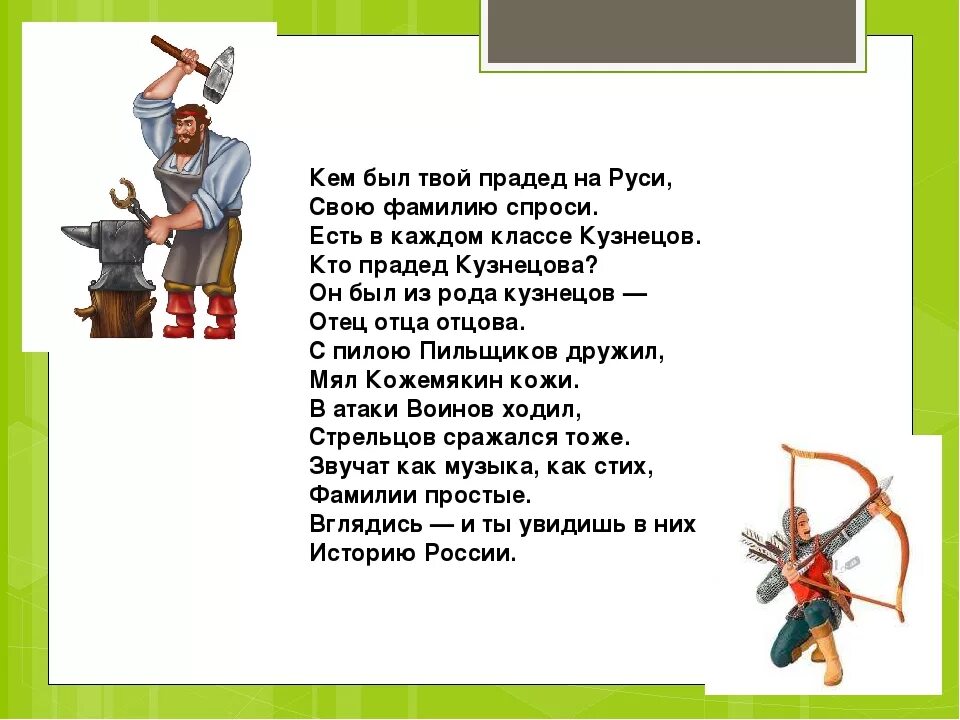 Кем был твой прадед на Руси,
Свою фамилию спроси.
Есть в каждом классе Кузнецов.
Кто прадед Кузнецова?
Он был из рода кузнецов —
Отец отца отцова.
С пилою Пильщиков дружил,
Мял Кожемякин кожи.
В атаки Воинов ходил,
Стрельцов сражался тоже.
Звучат как музыка, как стих,
Фамилии простые.
Вглядись — и ты увидишь в них
Историю России.